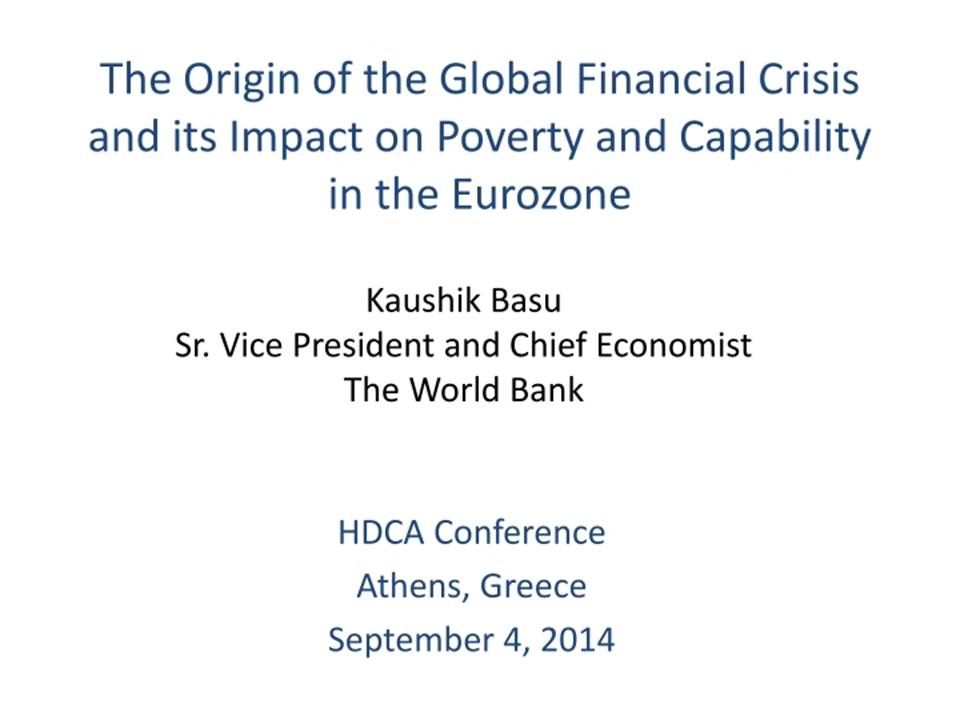 The Origin of the Global Financial Crisis and its Impact on Poverty and Capability in the Eurozone

Kaushik Basu
Sr. Vice President and Chief Economist
The World Bank

HDCA Conference
Athens, Greece
September 4, 2014